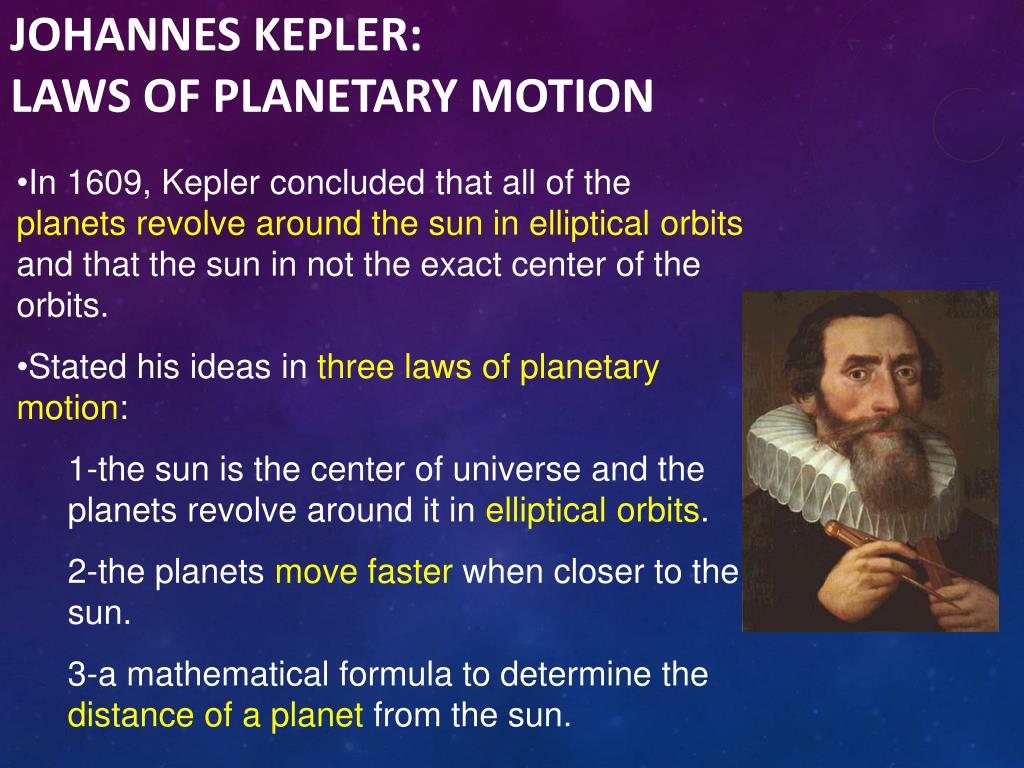 JOHANNES KEPLER:
LAWS OF PLANETARY MOTION

•In 1609, Kepler concluded that all of the planets revolve around the sun in elliptical orbits and that the sun in not the exact center of the orbits.

•Stated his ideas in three laws of planetary motion:

1-the sun is the center of universe and the planets revolve around it in elliptical orbits.

2-the planets move faster when closer to the sun.

3-a mathematical formula to determine the distance of a planet from the sun.